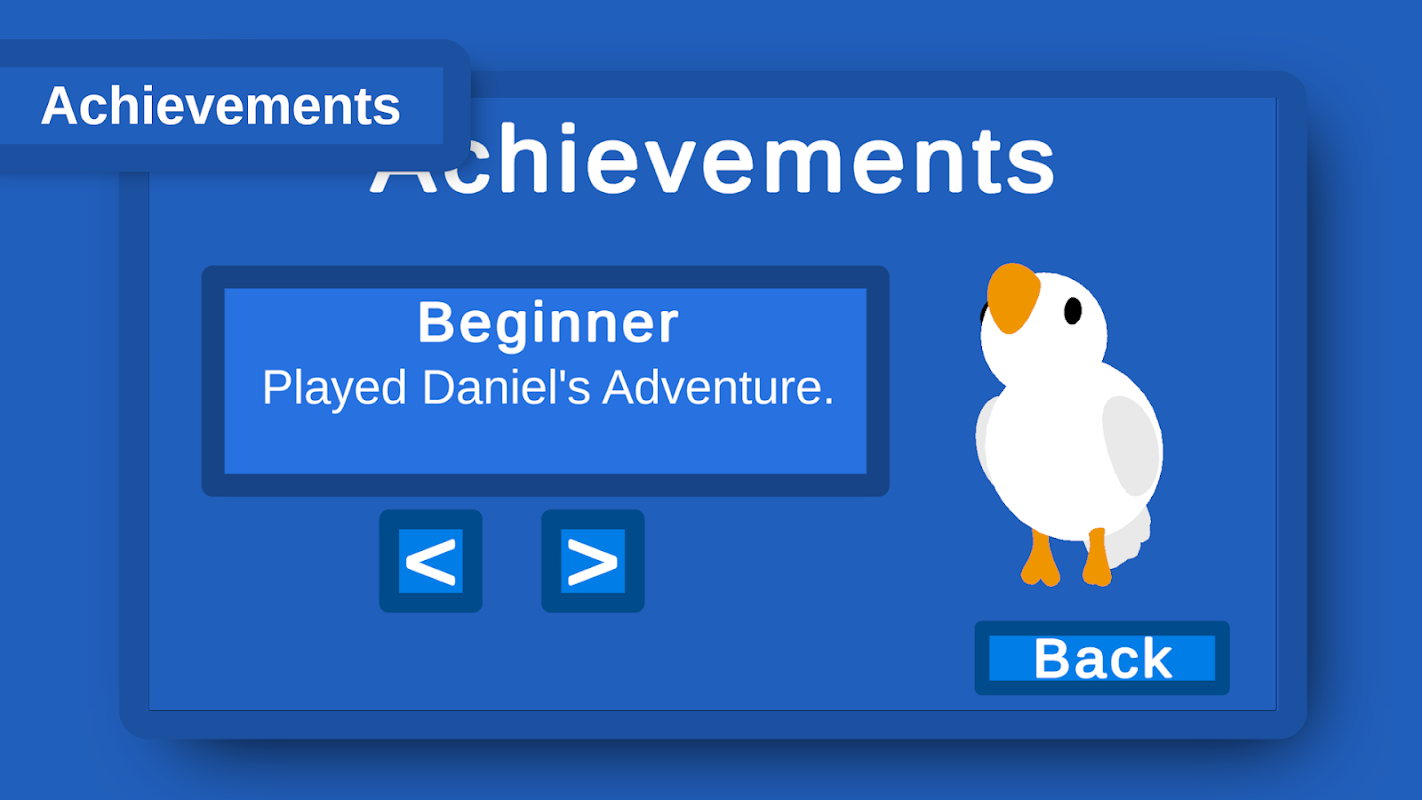 Achievements

Achievements

Beginner
Played Daniel's Adventure.

<

>

Back